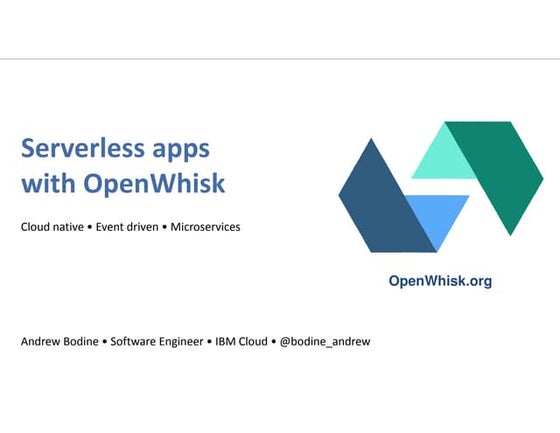 Serverless apps with OpenWhisk

Cloud native • Event driven • Microservices

OpenWhisk.org

Andrew Bodine • Software Engineer • IBM Cloud • @bodine_andrew